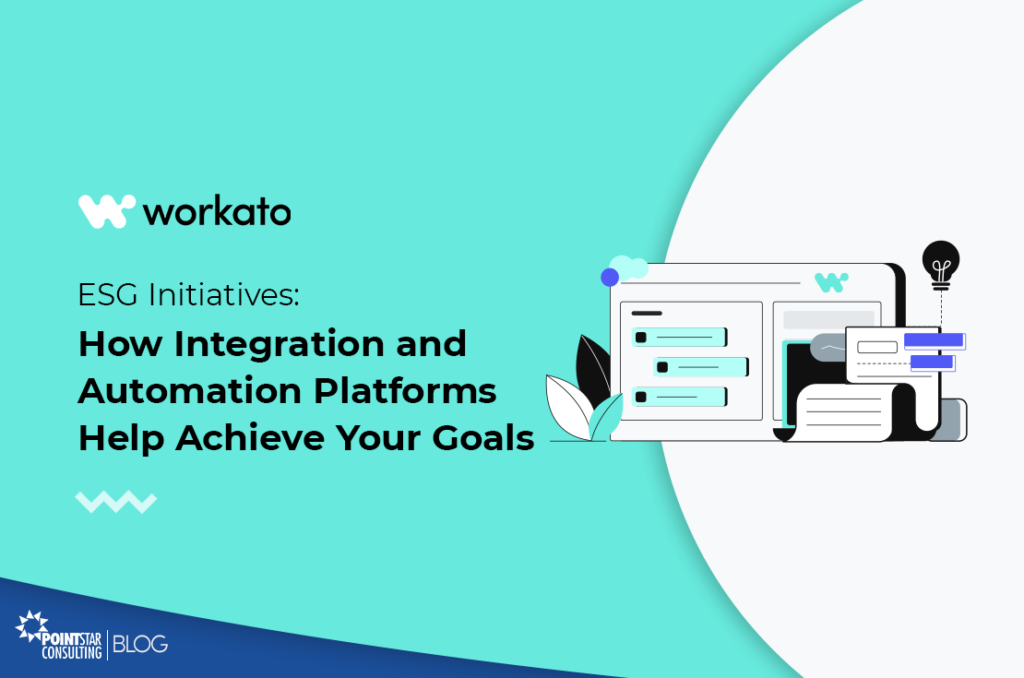 workato

ESG Initiatives:
How Integration and Automation Platforms Help Achieve Your Goals

POINTSTAR CONSULTING | BLOG